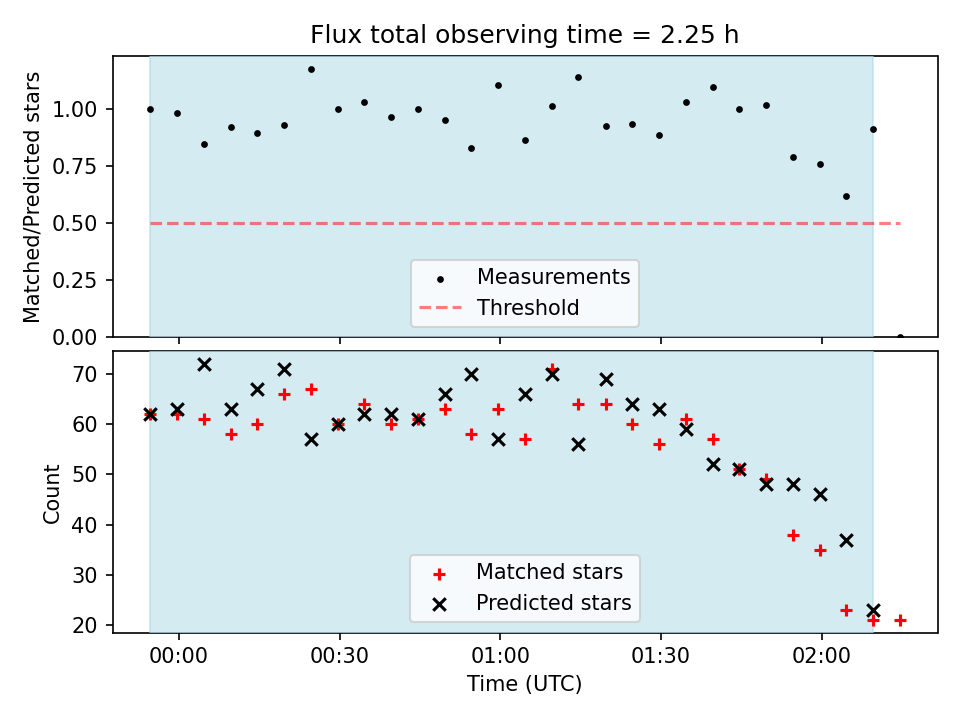 Flux total observing time = 2.25 h

Matched/Predicted stars

1.00
0.75
0.50
0.25
0.00

Measurements
Threshold

Count

70
60
50
40
30
20

Matched stars
Predicted stars

00:00
00:30
01:00
01:30
02:00

Time (UTC)